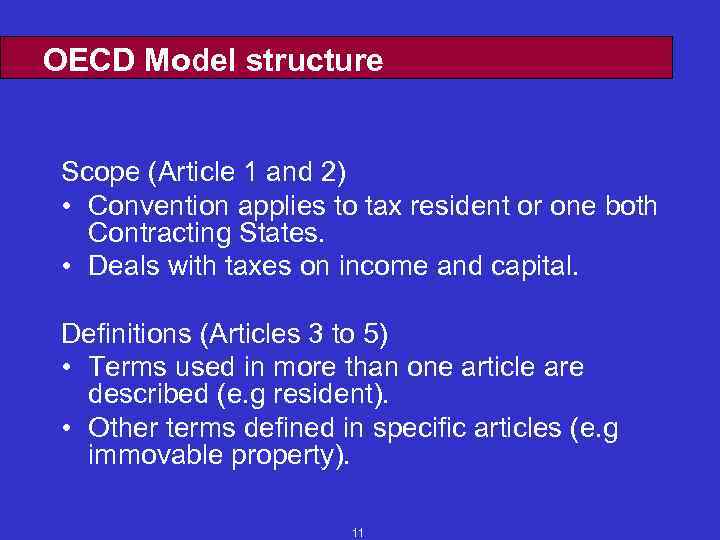 OECD Model structure

Scope (Article 1 and 2)

• Convention applies to tax resident or one both Contracting States.
• Deals with taxes on income and capital.

Definitions (Articles 3 to 5)

• Terms used in more than one article are described (e.g resident).
• Other terms defined in specific articles (e.g immovable property).

11